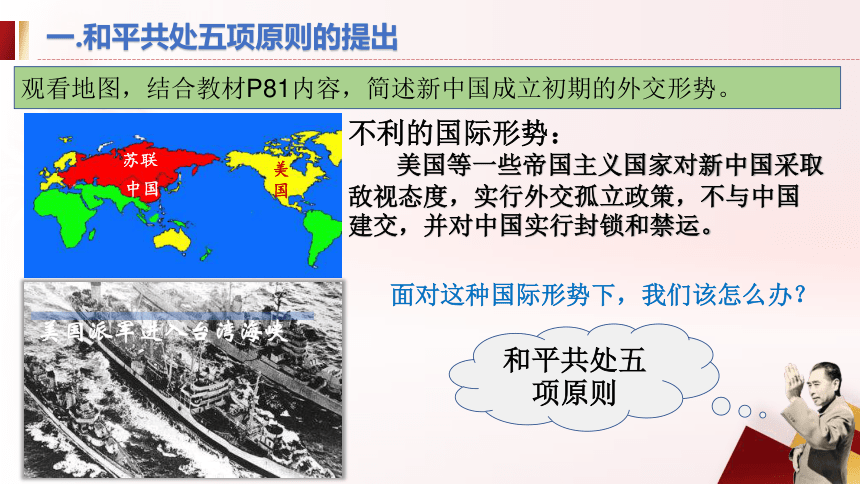 一.和平共处五项原则的提出

观看地图，结合教材P81内容，简述新中国成立初期的外交形势。

苏联
中国
美国

不利的国际形势：
美国等一些帝国主义国家对新中国采取敌视态度，实行外交孤立政策，不与中国建交，并对中国实行封锁和禁运。

美国派军进入台湾海峡

面对这种国际形势下，我们该怎么办？

和平共处五项原则